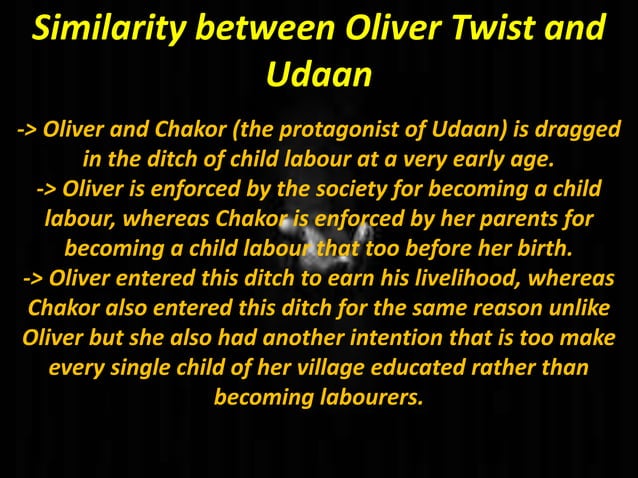 Similarity between Oliver Twist and Udaan

-> Oliver and Chakor (the protagonist of Udaan) is dragged in the ditch of child labour at a very early age.
-> Oliver is enforced by the society for becoming a child labour, whereas Chakor is enforced by her parents for becoming a child labour that too before her birth.
-> Oliver entered this ditch to earn his livelihood, whereas Chakor also entered this ditch for the same reason unlike Oliver but she also had another intention that is too make every single child of her village educated rather than becoming labourers.